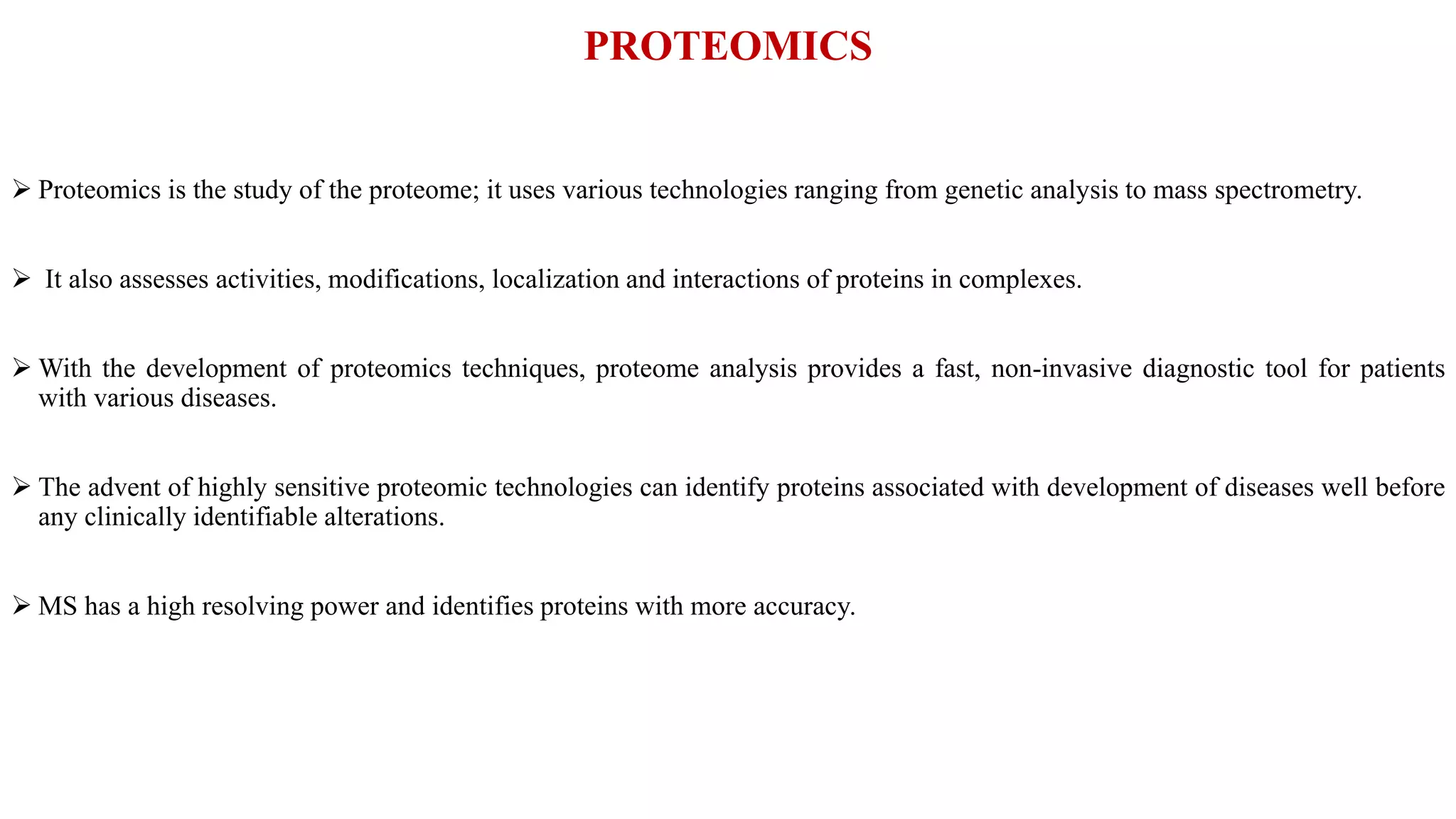 PROTEOMICS

➢ Proteomics is the study of the proteome; it uses various technologies ranging from genetic analysis to mass spectrometry.

➢ It also assesses activities, modifications, localization and interactions of proteins in complexes.

➢ With the development of proteomics techniques, proteome analysis provides a fast, non-invasive diagnostic tool for patients with various diseases.

➢ The advent of highly sensitive proteomic technologies can identify proteins associated with development of diseases well before any clinically identifiable alterations.

➢ MS has a high resolving power and identifies proteins with more accuracy.